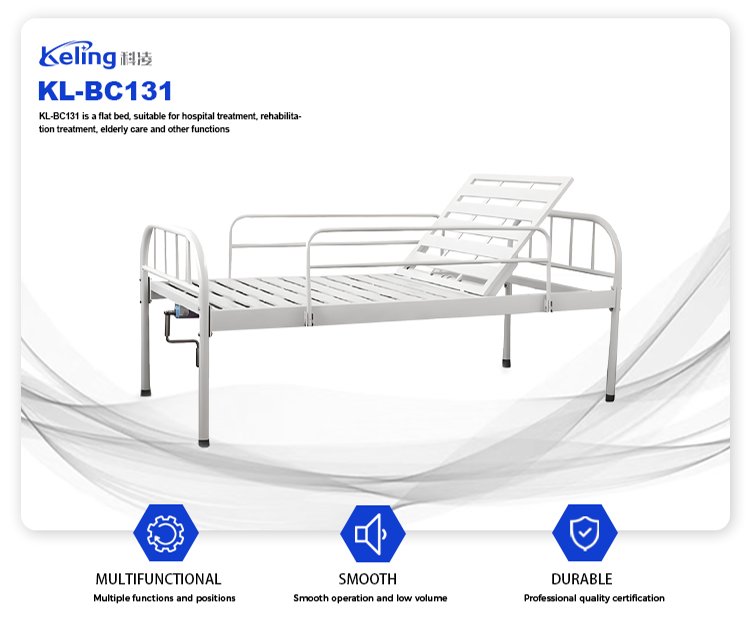 Keling 科凌

KL-BC131

KL-BC131 is a flat bed, suitable for hospital treatment, rehabilitation treatment, elderly care and other functions

MULTIFUNCTIONAL
Multiple functions and positions

SMOOTH
Smooth operation and low volume

DURABLE
Professional quality certification